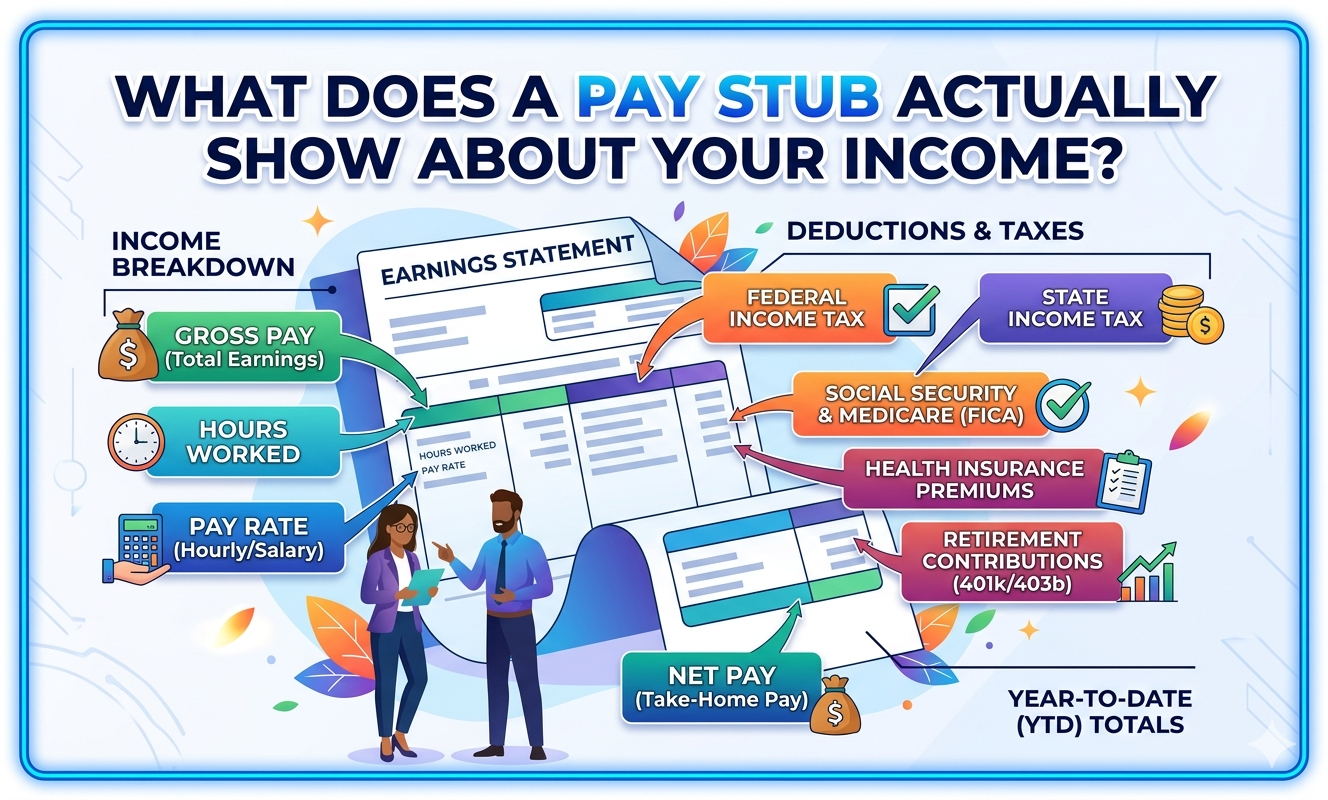 WHAT DOES A PAY STUB ACTUALLY SHOW ABOUT YOUR INCOME?

INCOME BREAKDOWN

GROSS PAY (Total Earnings)

HOURS WORKED

PAY RATE (Hourly/Salary)

EARNINGS STATEMENT

HOURS WORKED
PAY RATE

DEDUCTIONS & TAXES

FEDERAL INCOME TAX

STATE INCOME TAX

SOCIAL SECURITY & MEDICARE (FICA)

HEALTH INSURANCE PREMIUMS

RETIREMENT CONTRIBUTIONS (401k/403b)

NET PAY (Take-Home Pay)

YEAR-TO-DATE (YTD) TOTALS